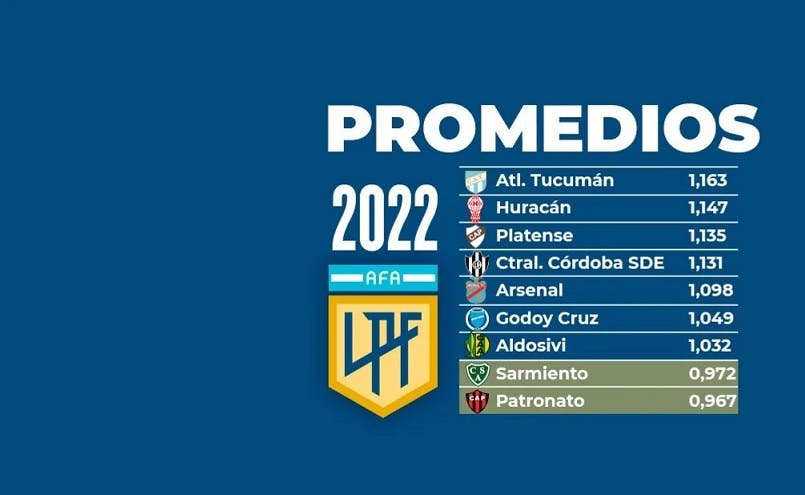 PROMEDIOS

2022

AFA

LPF

| | |
|---|---|
| Atl. Tucumán | 1,163 |
| Huracán | 1,147 |
| Platense | 1,135 |
| Ctral. Córdoba SDE | 1,131 |
| Arsenal | 1,098 |
| Godoy Cruz | 1,049 |
| Aldosivi | 1,032 |
| Sarmiento | 0,972 |
| Patronato | 0,967 |